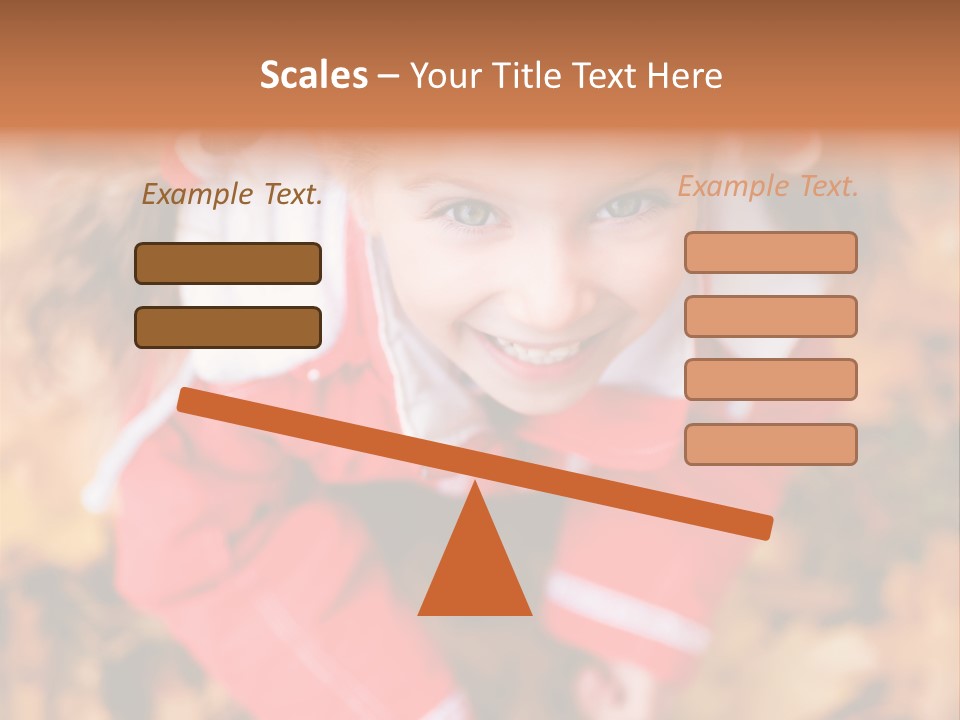 Scales – Your Title Text Here

Example Text.

Example Text.